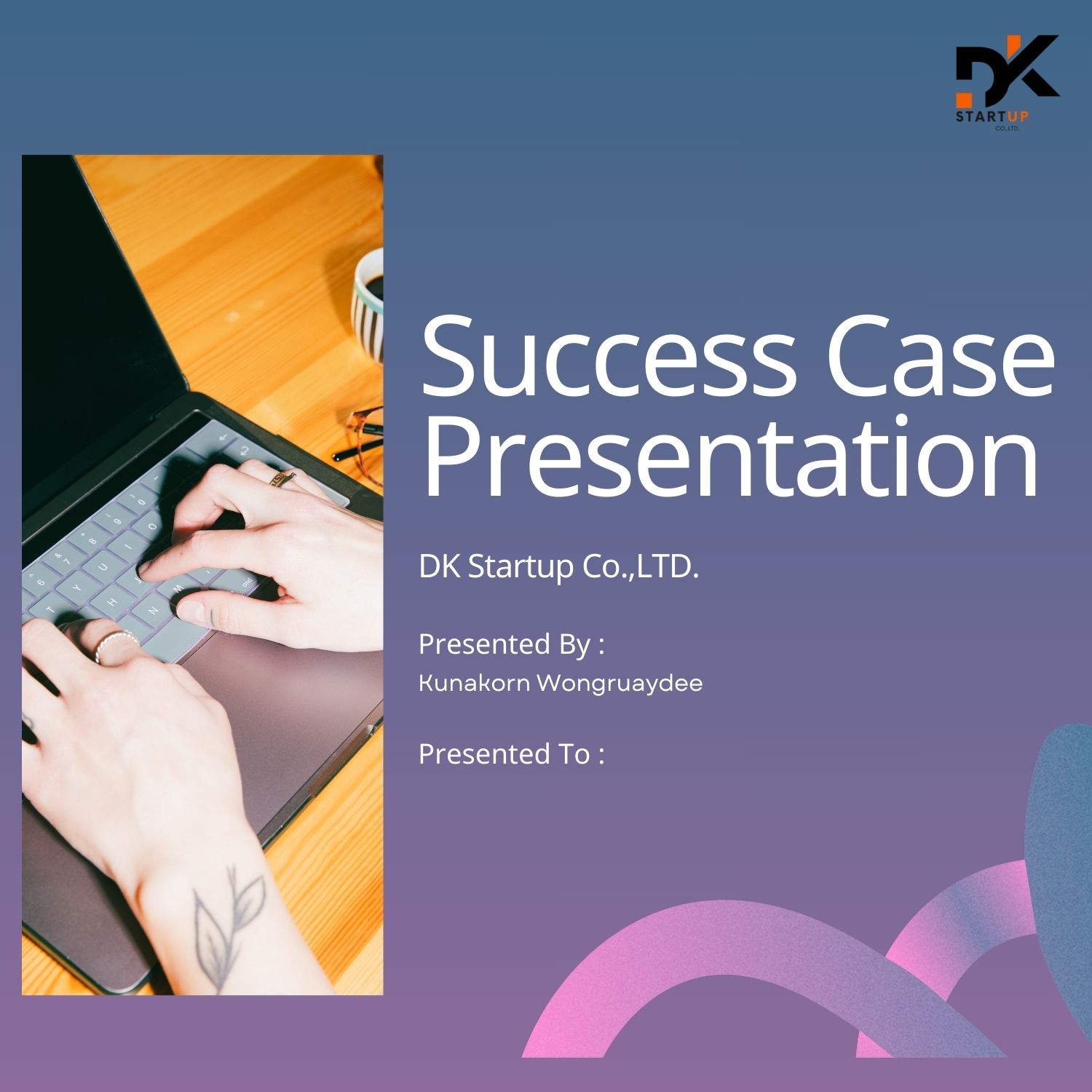 DK
STARTUP
CO.,LTD.

Success Case Presentation

DK Startup Co.,LTD.

Presented By :
Kunakorn Wongruaydee

Presented To :